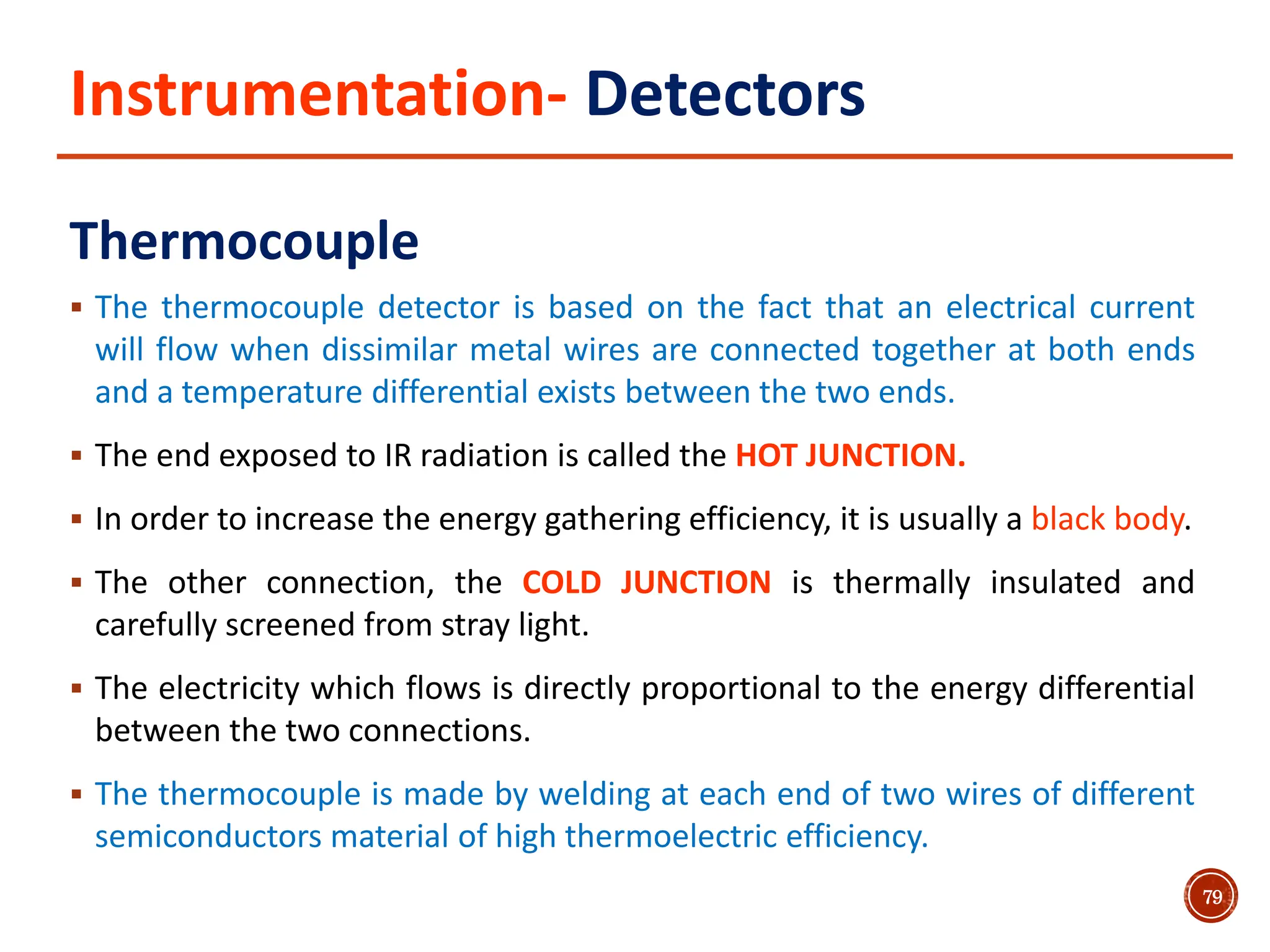 Instrumentation- Detectors

Thermocouple

▪ The thermocouple detector is based on the fact that an electrical current will flow when dissimilar metal wires are connected together at both ends and a temperature differential exists between the two ends.

▪ The end exposed to IR radiation is called the HOT JUNCTION.

▪ In order to increase the energy gathering efficiency, it is usually a black body.

▪ The other connection, the COLD JUNCTION is thermally insulated and carefully screened from stray light.

▪ The electricity which flows is directly proportional to the energy differential between the two connections.

▪ The thermocouple is made by welding at each end of two wires of different semiconductors material of high thermoelectric efficiency.

79